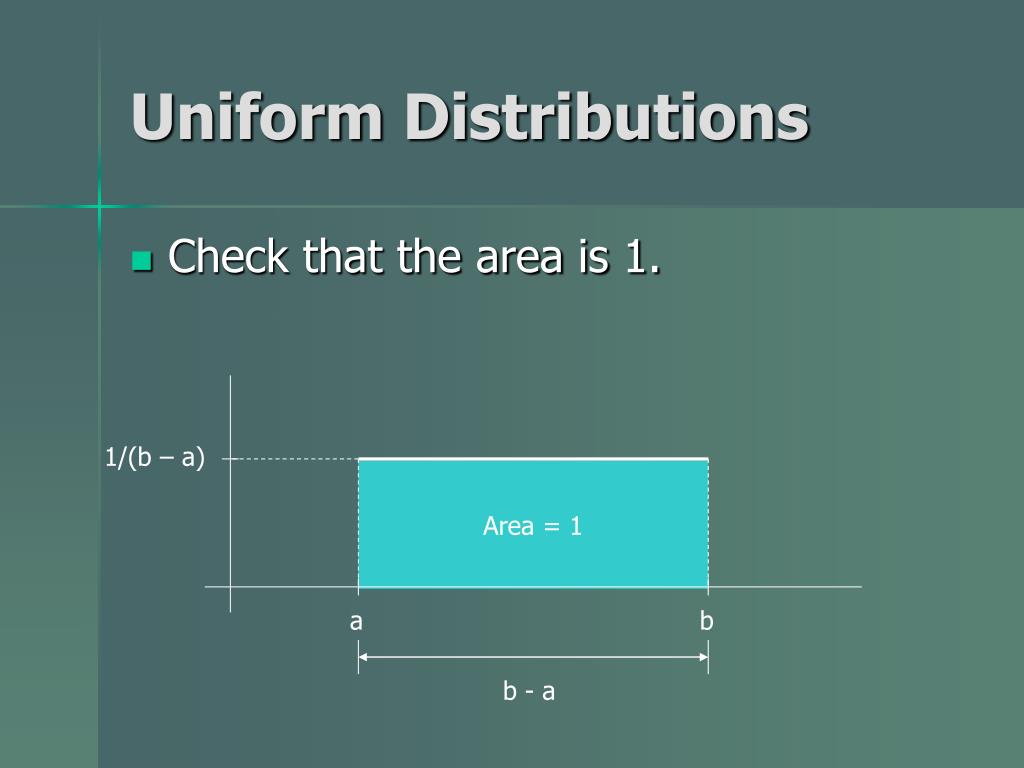 Uniform Distributions

Check that the area is 1.

1/(b – a)

Area = 1

a

b

b - a